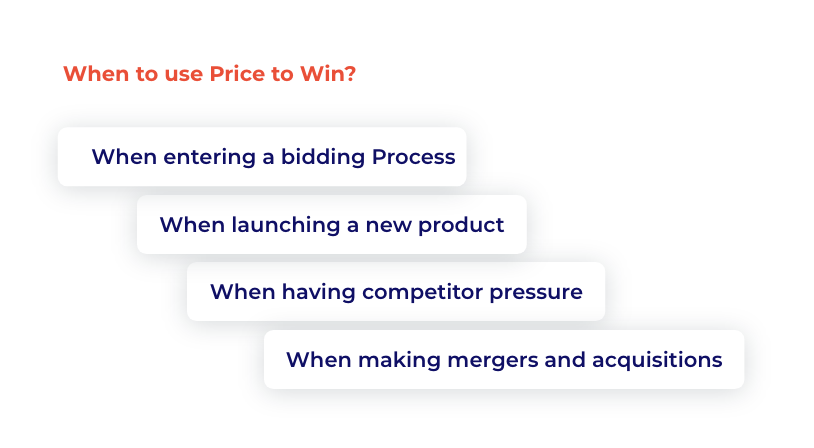 When to use Price to Win?

When entering a bidding Process

When launching a new product

When having competitor pressure

When making mergers and acquisitions